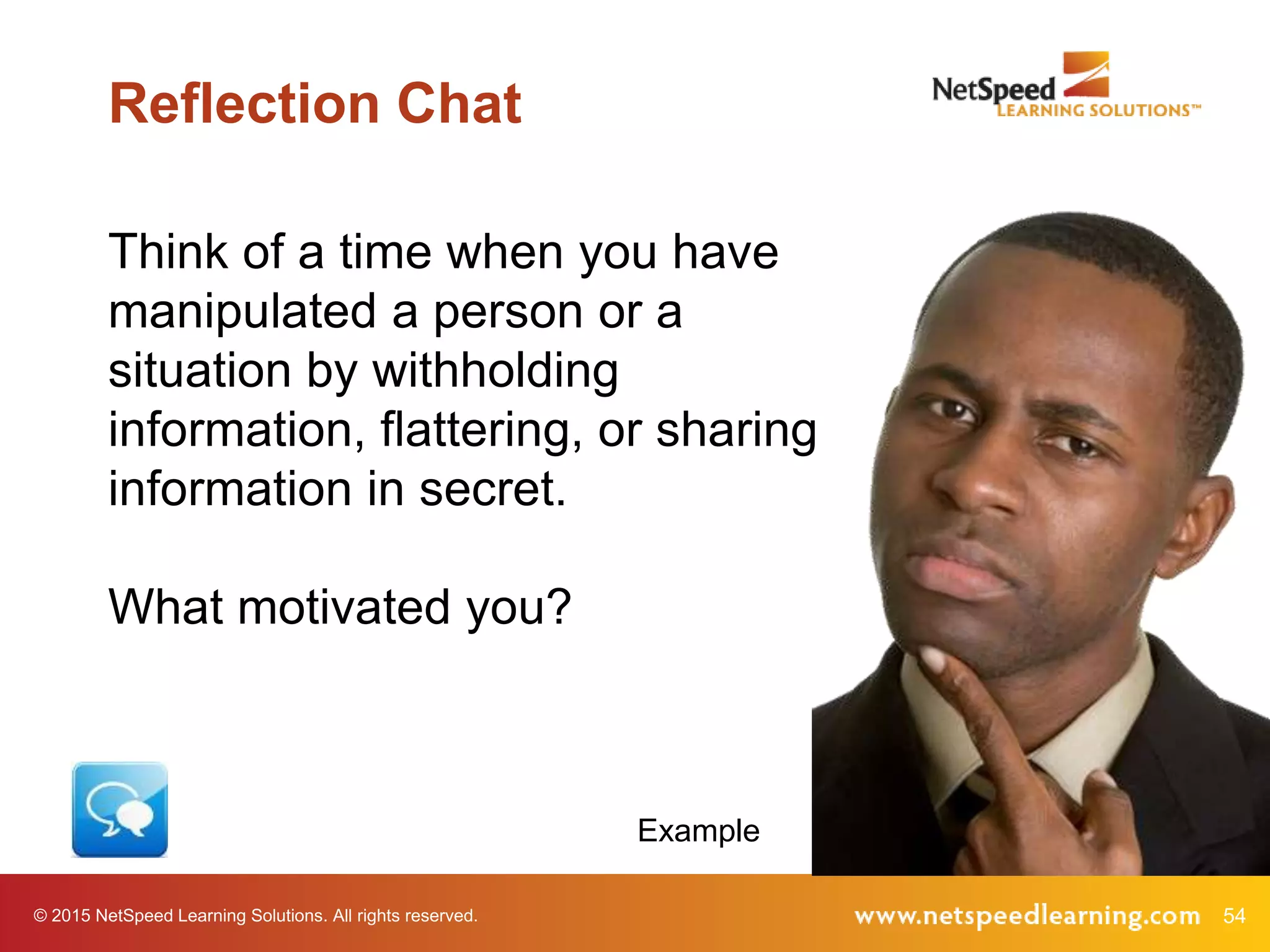 Reflection Chat

NetSpeed LEARNING SOLUTIONS™

Think of a time when you have manipulated a person or a situation by withholding information, flattering, or sharing information in secret.

What motivated you?

Example

© 2015 NetSpeed Learning Solutions. All rights reserved.

www.netspeedlearning.com 54